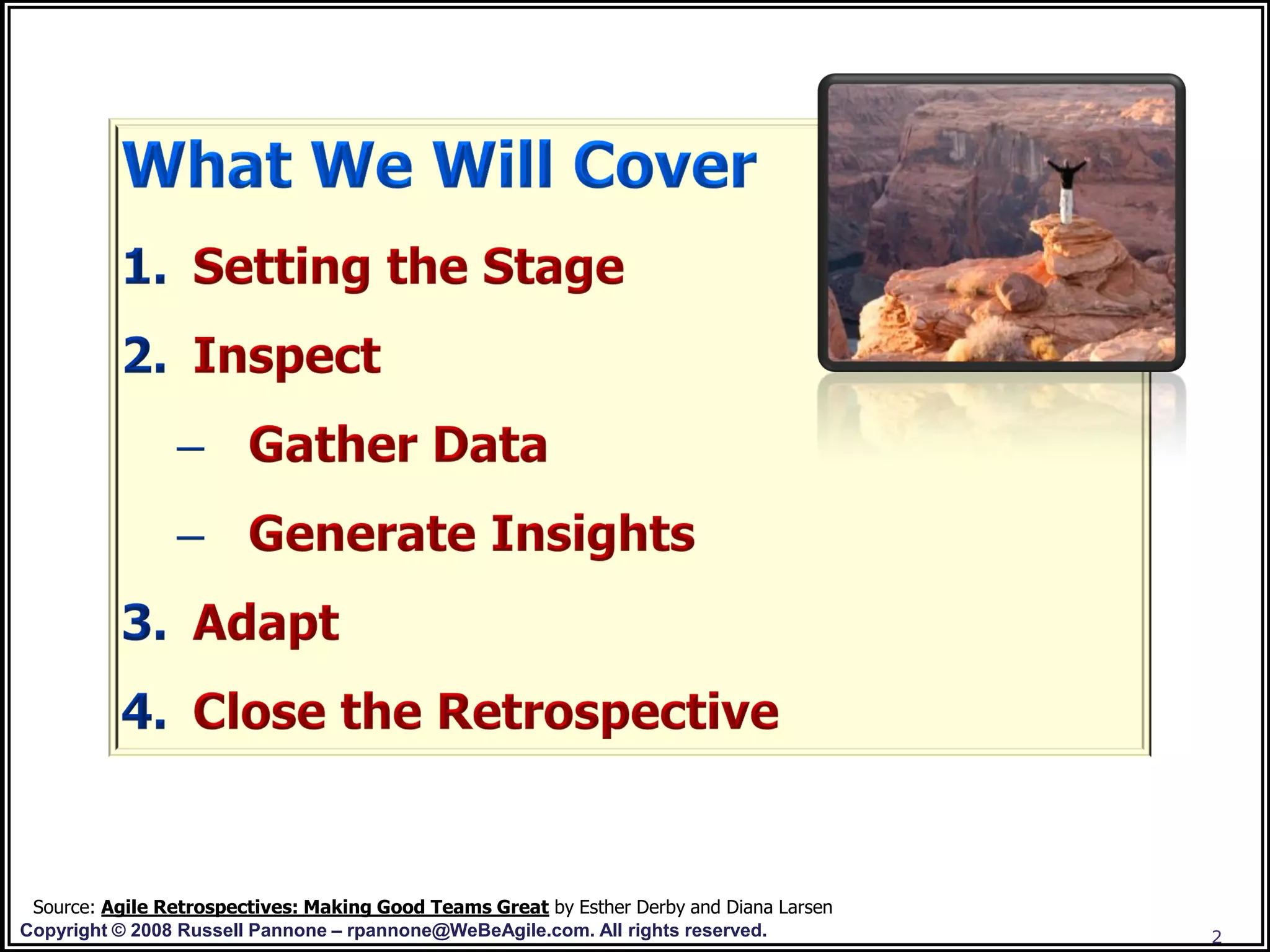 What We Will Cover

1. Setting the Stage

2. Inspect

– Gather Data

– Generate Insights

3. Adapt

4. Close the Retrospective

Source: Agile Retrospectives: Making Good Teams Great by Esther Derby and Diana Larsen
Copyright © 2008 Russell Pannone – rpannone@WeBeAgile.com. All rights reserved.

2